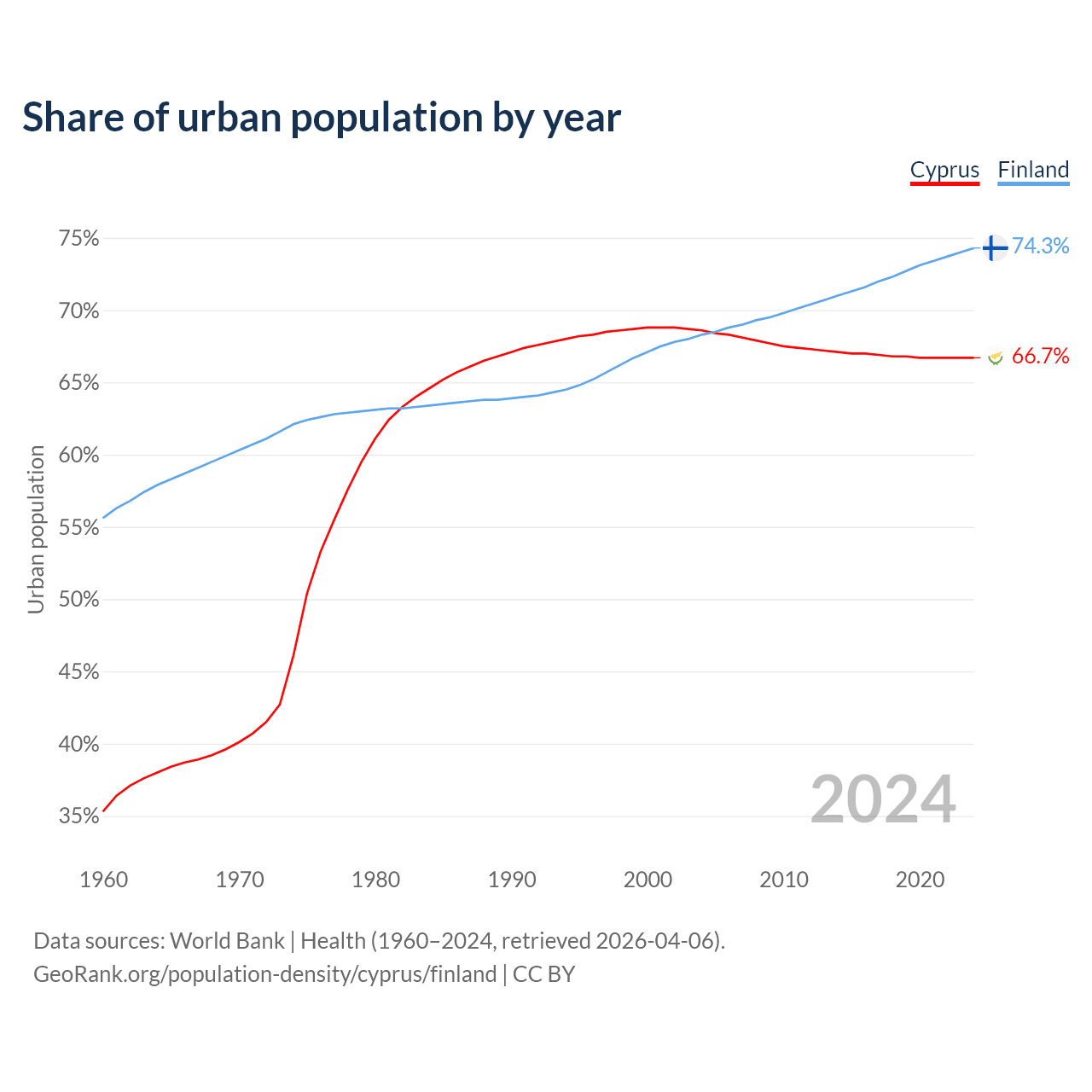 Share of urban population by year

Cyprus Finland

75%
70%
65%
60%
55%
50%
45%
40%
35%

Urban population

74.3%
66.7%

2024

1960 1970 1980 1990 2000 2010 2020

Data sources: World Bank | Health (1960–2024, retrieved 2026-04-06).
GeoRank.org/population-density/cyprus/finland | CC BY